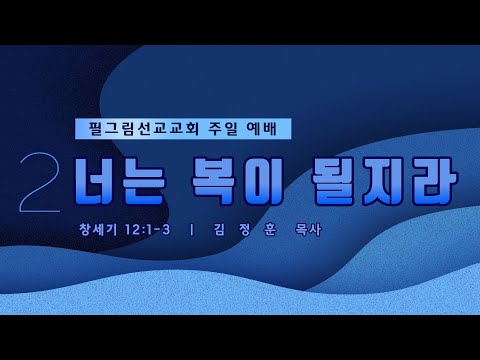 필그림선교교회 주일 예배

2 너는 복이 될지라

창세기 12:1-3 | 김 정 훈 목사